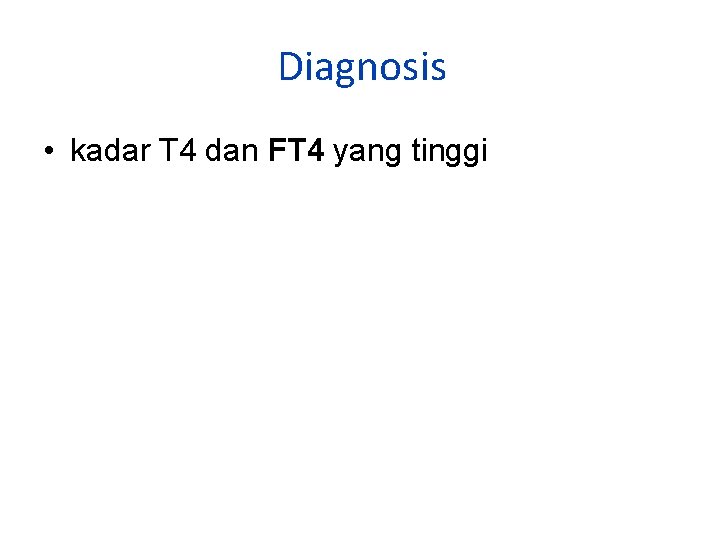 Diagnosis

• kadar T4 dan FT4 yang tinggi